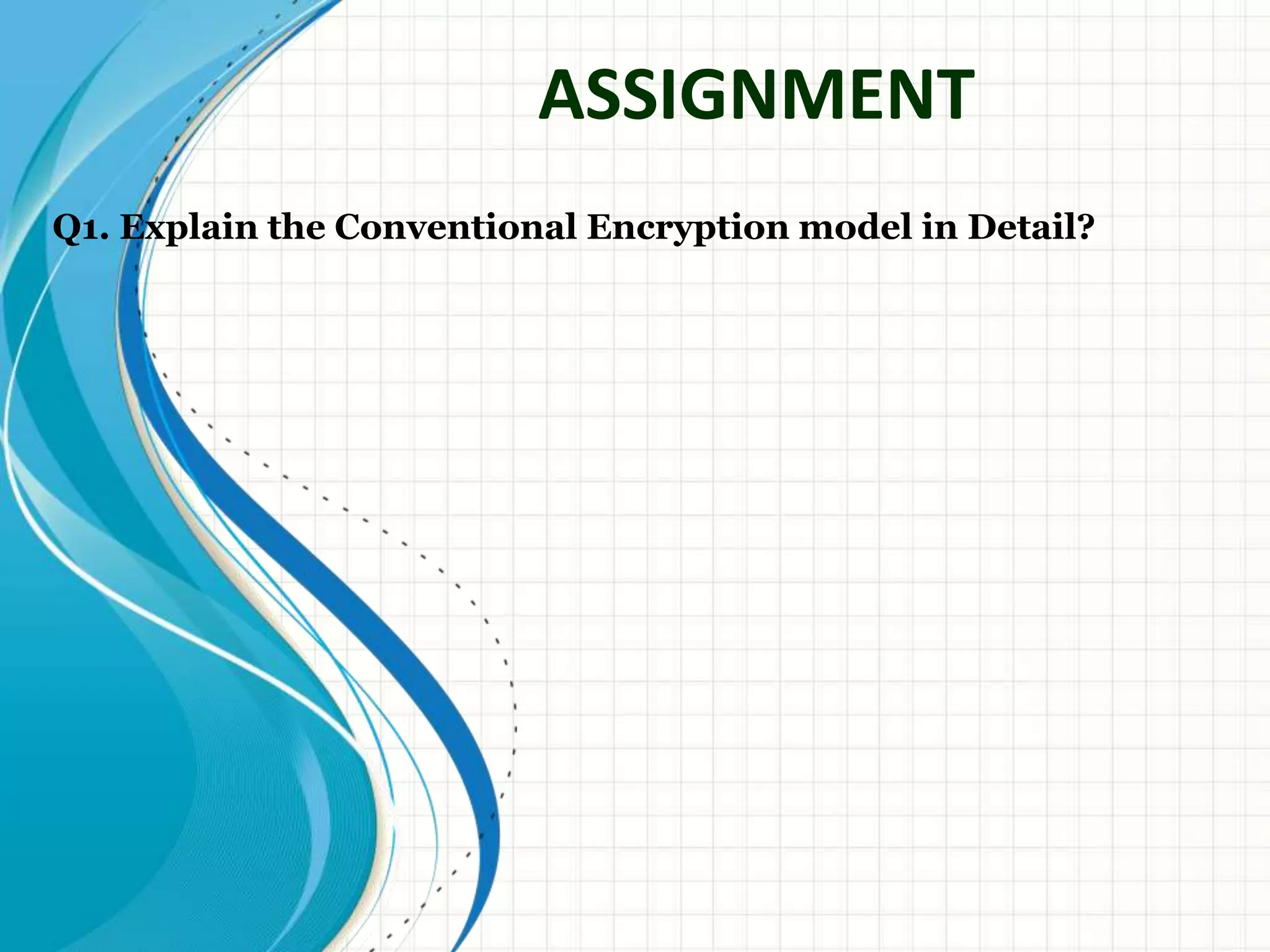 ASSIGNMENT

Q1. Explain the Conventional Encryption model in Detail?